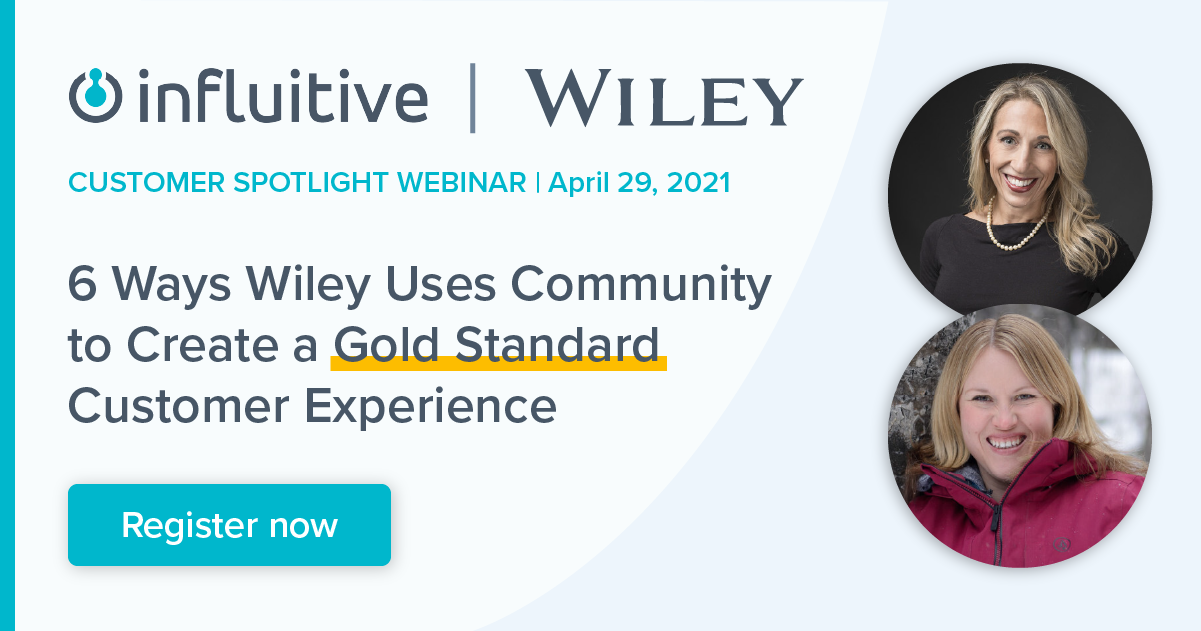 influitive | WILEY

CUSTOMER SPOTLIGHT WEBINAR | April 29, 2021

6 Ways Wiley Uses Community to Create a Gold Standard Customer Experience

Register now